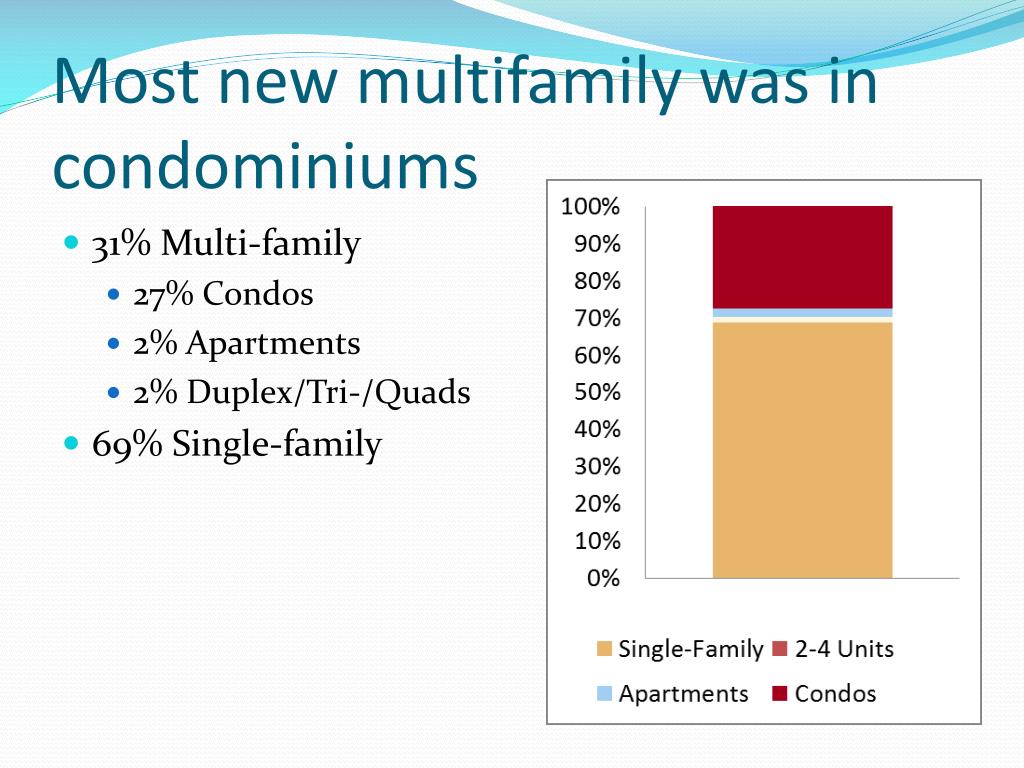 Most new multifamily was in condominiums

- 31% Multi-family
  - 27% Condos
  - 2% Apartments
  - 2% Duplex/Tri-/Quads
- 69% Single-family

100%
90%
80%
70%
60%
50%
40%
30%
20%
10%
0%

Single-Family 2-4 Units
Apartments Condos